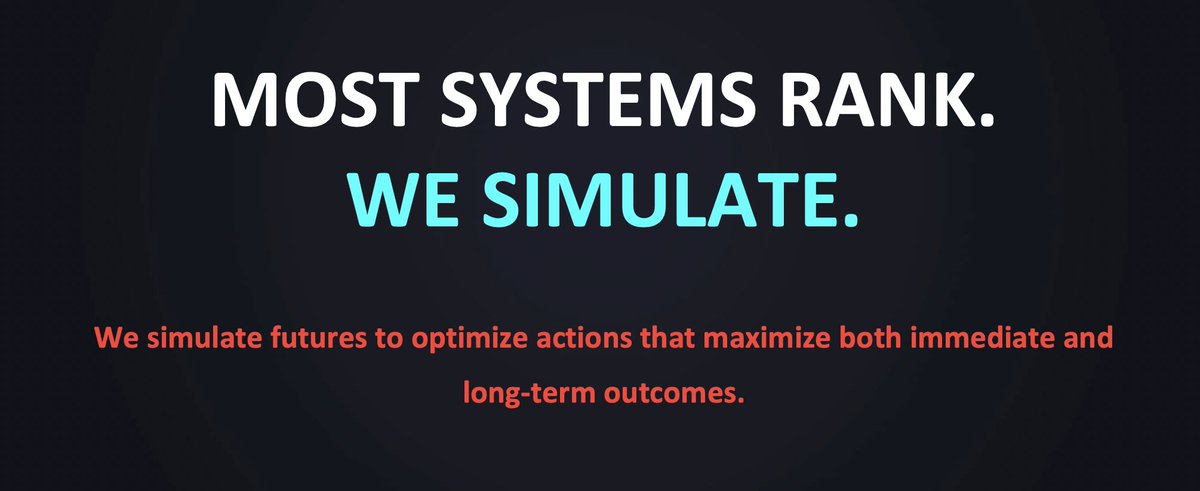 MOST SYSTEMS RANK.
WE SIMULATE.

We simulate futures to optimize actions that maximize both immediate and long-term outcomes.